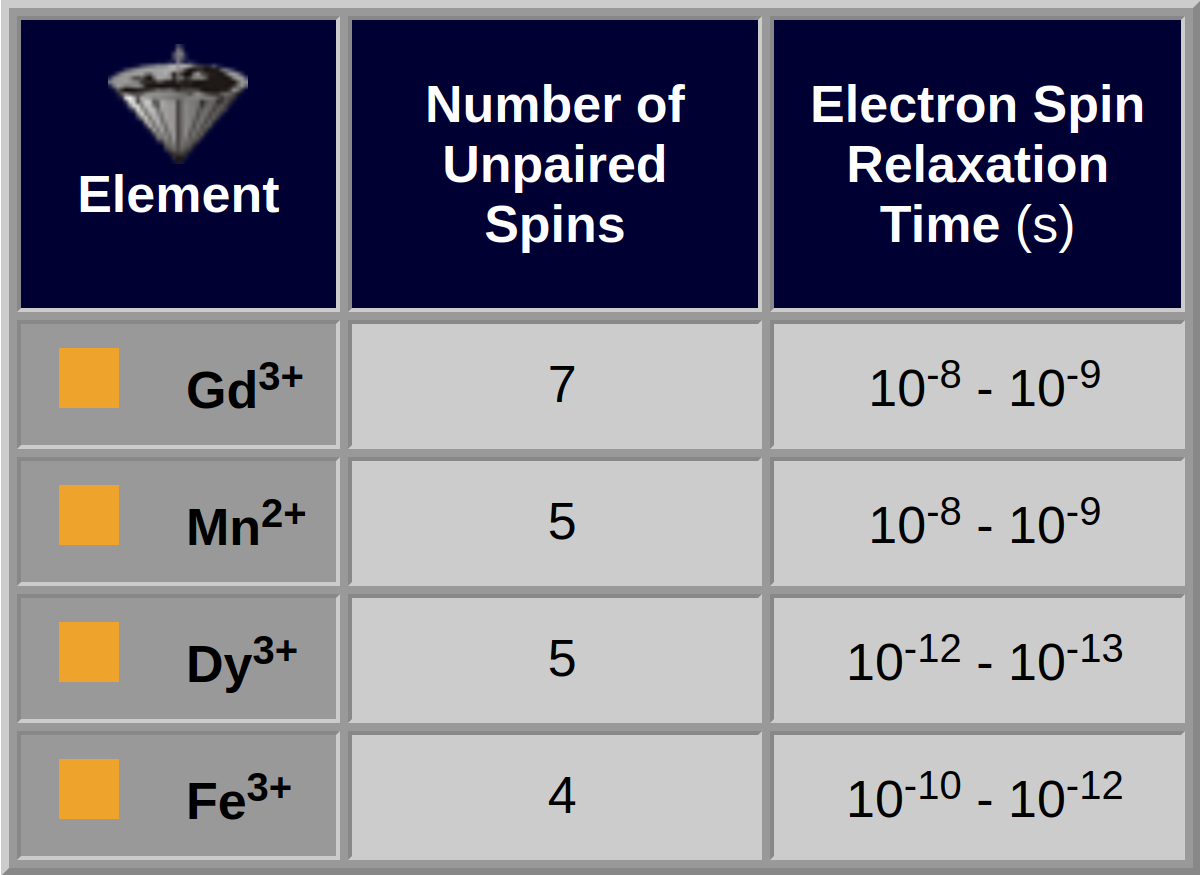 | Element | Number of Unpaired Spins | Electron Spin Relaxation Time (s) |
|---|---|---|
| $Gd^{3+}$ | 7 | $10^{-8}$ - $10^{-9}$ |
| $Mn^{2+}$ | 5 | $10^{-8}$ - $10^{-9}$ |
| $Dy^{3+}$ | 5 | $10^{-12}$ - $10^{-13}$ |
| $Fe^{3+}$ | 4 | $10^{-10}$ - $10^{-12}$ |